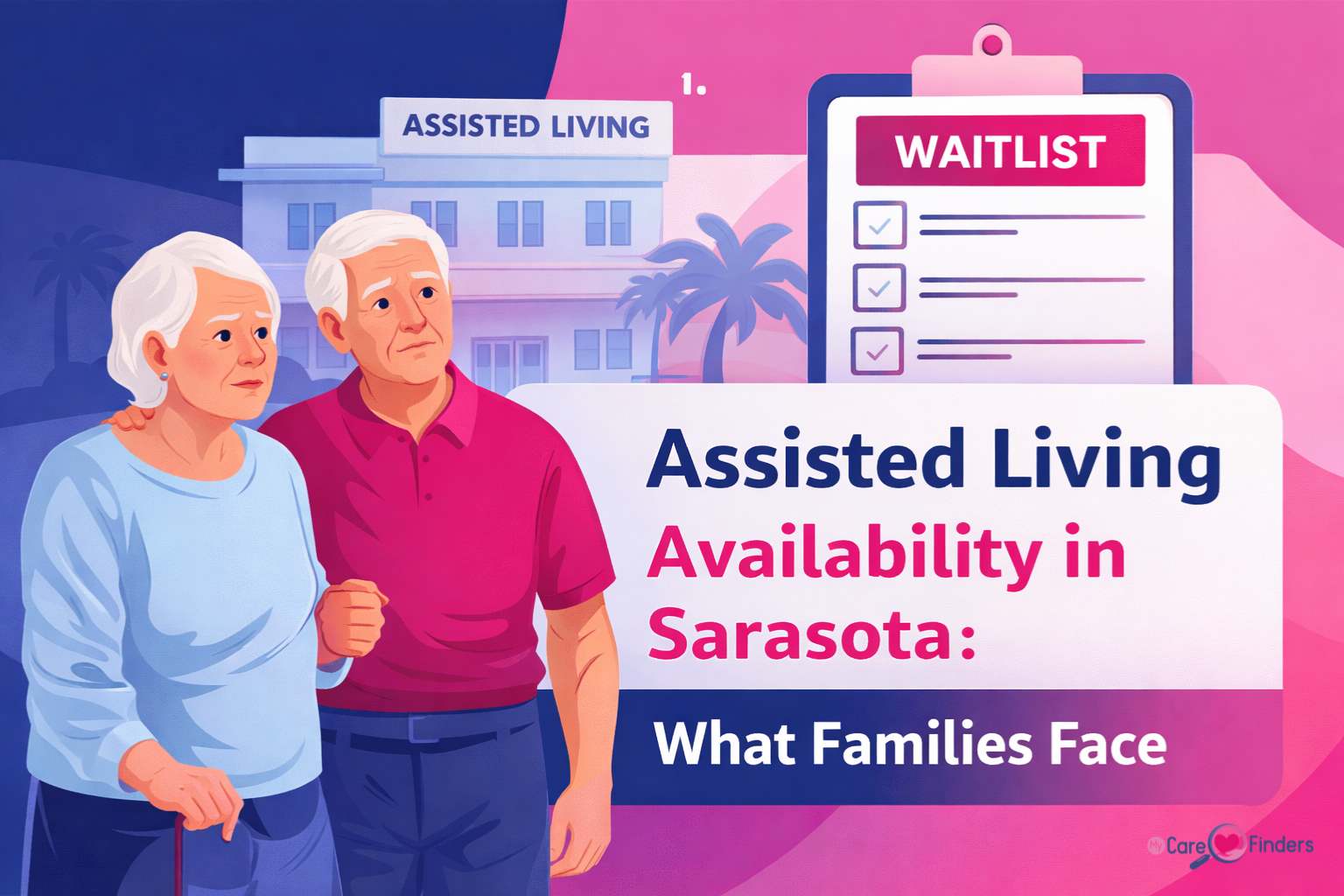 1.

ASSISTED LIVING

WAITLIST

Assisted Living Availability in Sarasota:

What Families Face

My Care Finders